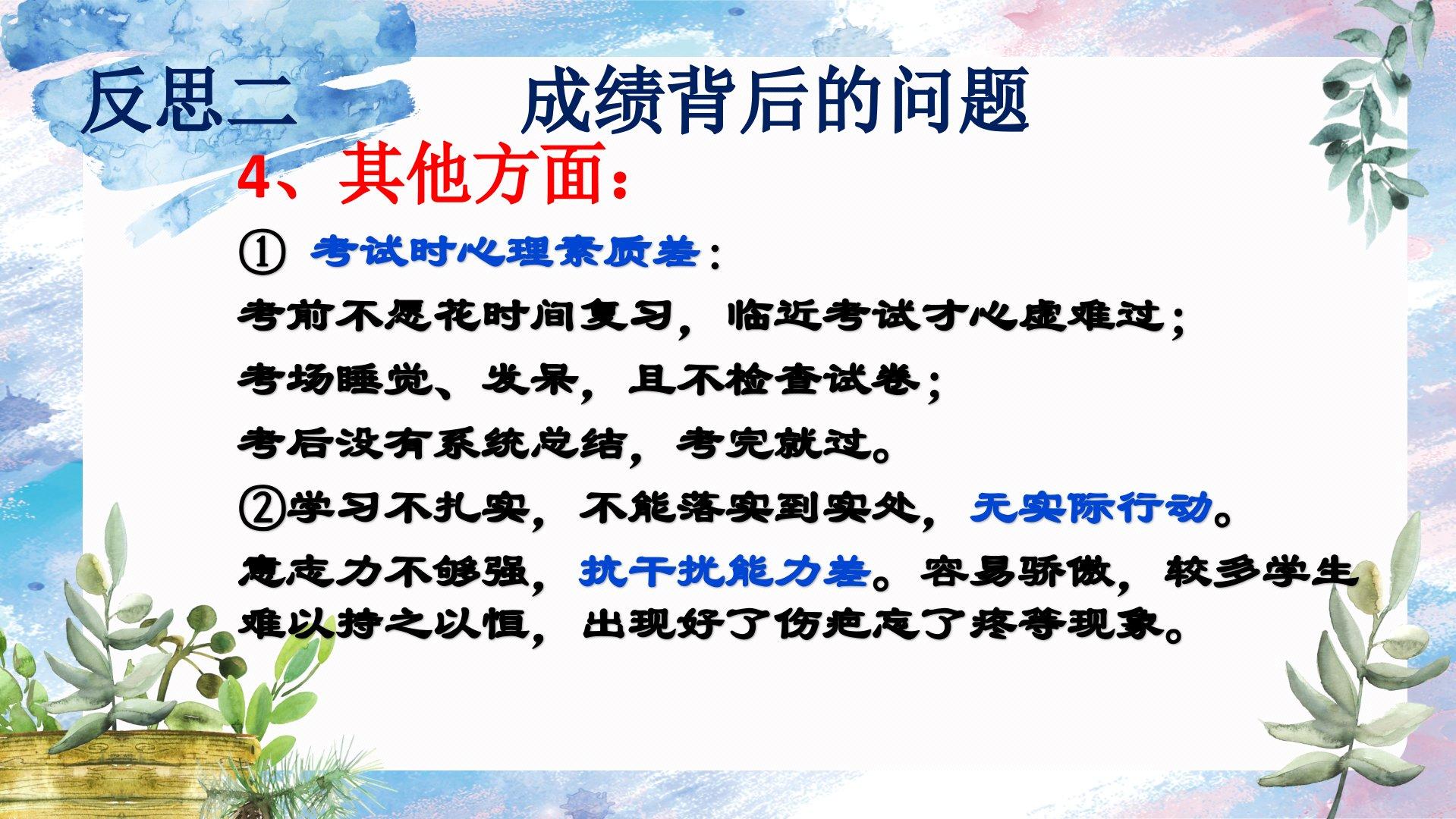 反思二 成绩背后的问题

4、其他方面：

① 考试时心理素质差：

考前不愿花时间复习，临近考试才心虚难过；

考场睡觉、发呆，且不检查试卷；

考后没有系统总结，考完就过。

②学习不扎实，不能落实到实处，无实际行动。

意志力不够强，抗干扰能力差。容易骄傲，较多学生难以持之以恒，出现好了伤疤忘了疼等现象。